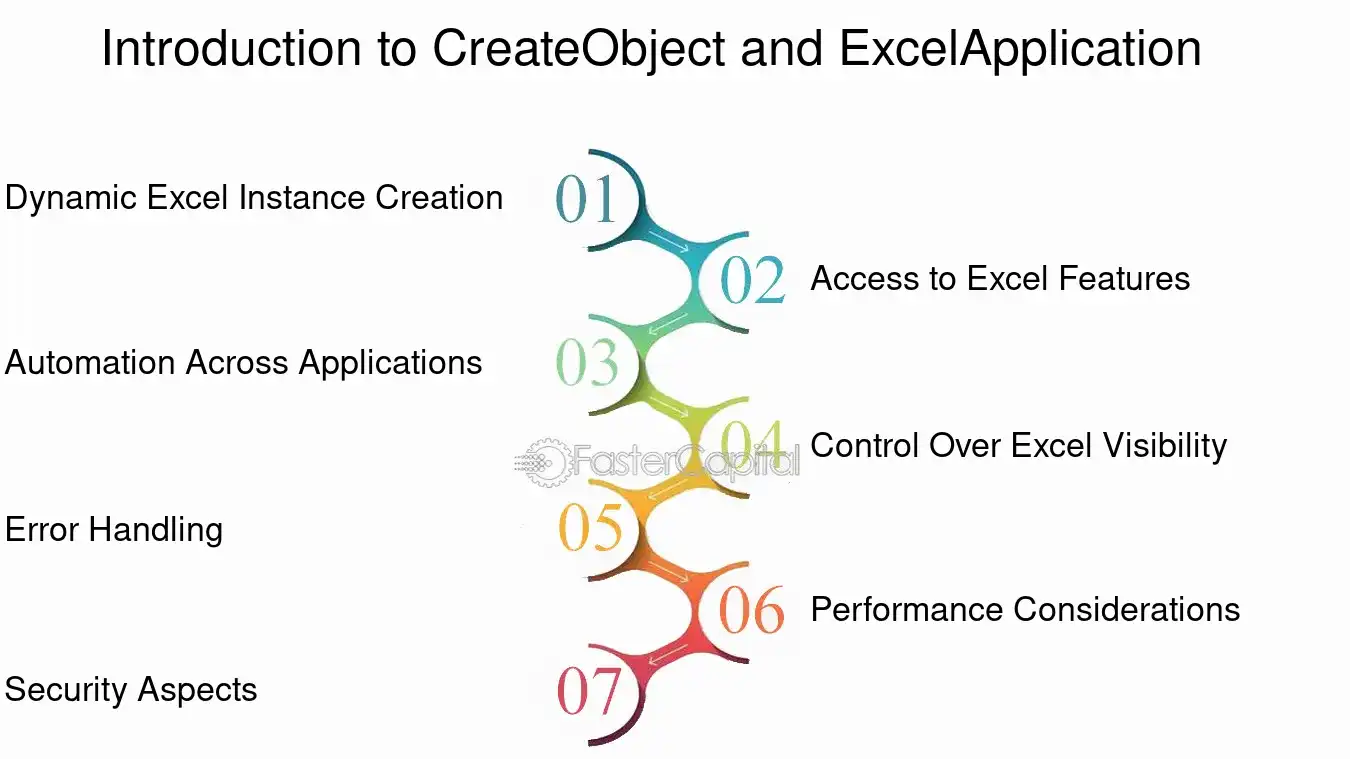 Introduction to CreateObject and ExcelApplication

01 Dynamic Excel Instance Creation

02 Access to Excel Features

03 Automation Across Applications

04 Control Over Excel Visibility

FasterCapital

05 Error Handling

06 Performance Considerations

07 Security Aspects